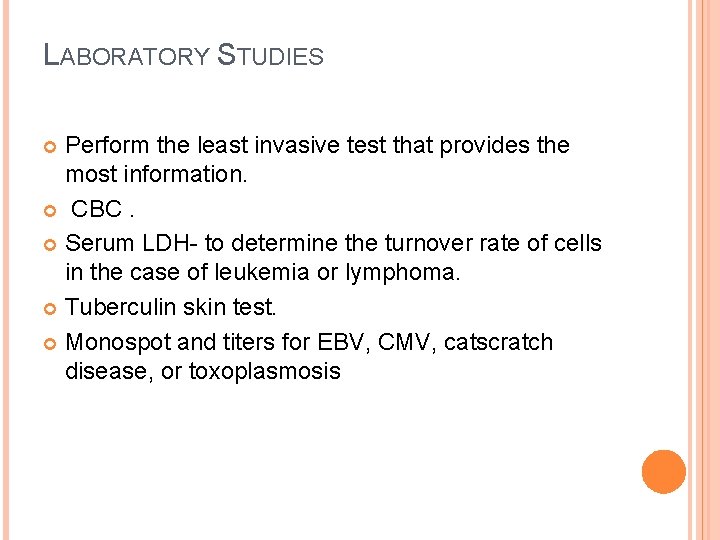 LABORATORY STUDIES

Perform the least invasive test that provides the most information.

CBC .

Serum LDH- to determine the turnover rate of cells in the case of leukemia or lymphoma.

Tuberculin skin test.

Monospot and titers for EBV, CMV, catscratch disease, or toxoplasmosis